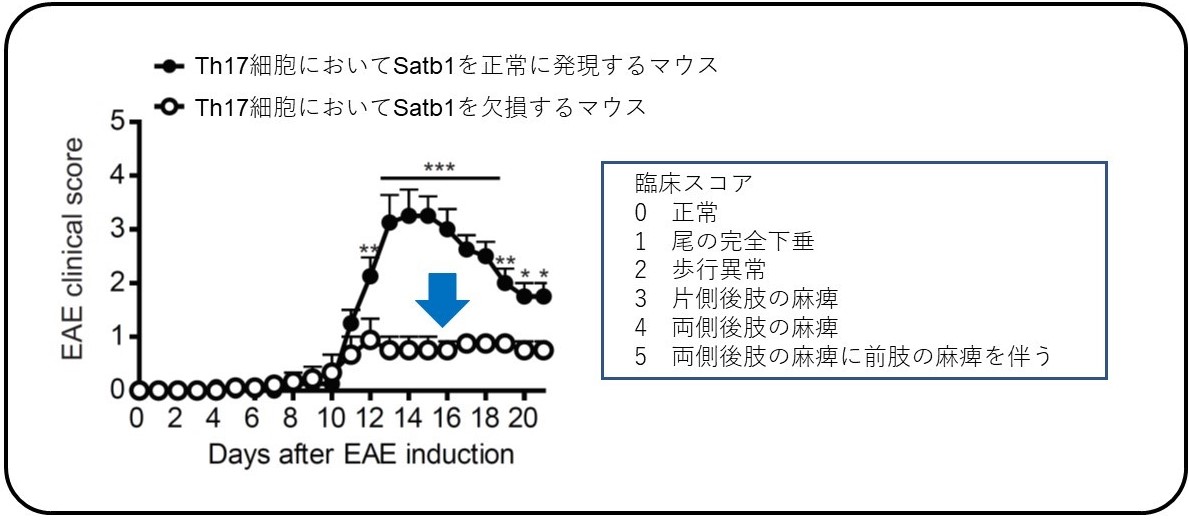 Th17細胞においてSatb1を正常に発現するマウス

Th17細胞においてSatb1を欠損するマウス

EAE clinical score

5
4
3
2
1
0

***
**
**
*
*

0 2 4 6 8 10 12 14 16 18 20

Days after EAE induction

臨床スコア
0 正常
1 尾の完全下垂
2 歩行異常
3 片側後肢の麻痺
4 両側後肢の麻痺
5 両側後肢の麻痺に前肢の麻痺を伴う